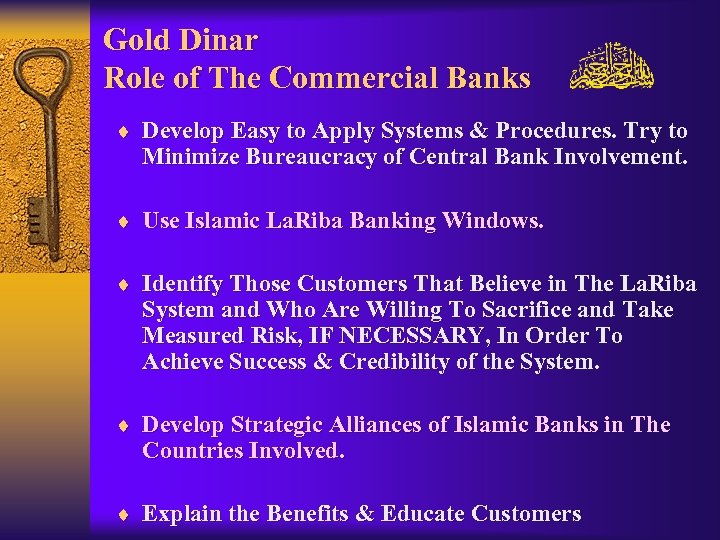 Gold Dinar
Role of The Commercial Banks

بسم الله الرحمن الرحيم

♦ Develop Easy to Apply Systems & Procedures. Try to Minimize Bureaucracy of Central Bank Involvement.

♦ Use Islamic LaRiba Banking Windows.

♦ Identify Those Customers That Believe in The LaRiba System and Who Are Willing To Sacrifice and Take Measured Risk, IF NECESSARY, In Order To Achieve Success & Credibility of the System.

♦ Develop Strategic Alliances of Islamic Banks in The Countries Involved.

♦ Explain the Benefits & Educate Customers